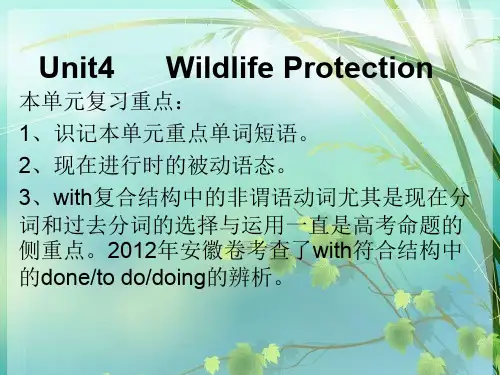 Unit4 Wildlife Protection

本单元复习重点：

1、识记本单元重点单词短语。

2、现在进行时的被动语态。

3、with复合结构中的非谓语动词尤其是现在分词和过去分词的选择与运用一直是高考命题的侧重点。2012年安徽卷考查了with符合结构中的done/to do/doing的辨析。